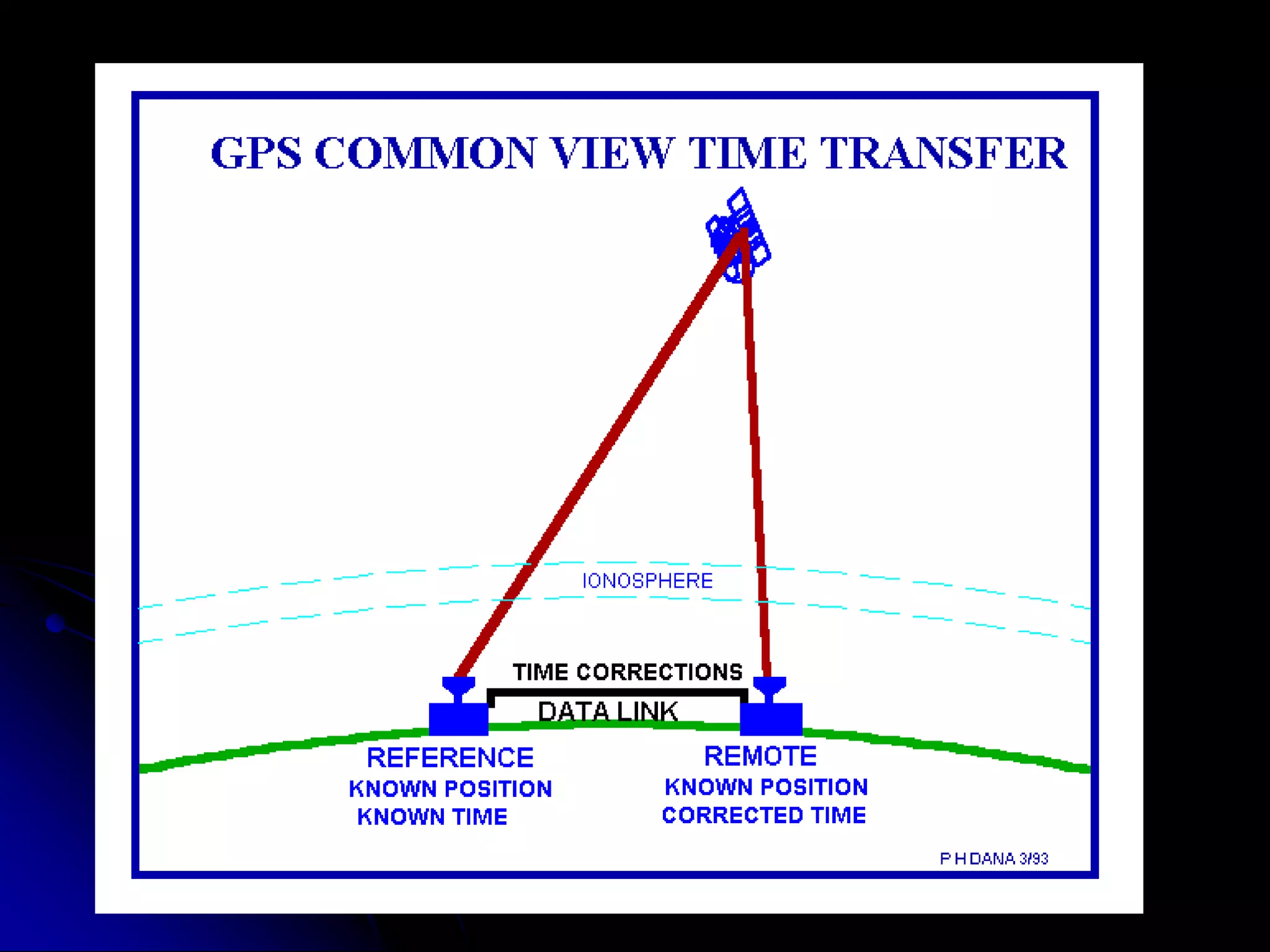 GPS COMMON VIEW TIME TRANSFER

IONOSPHERE

TIME CORRECTIONS

DATA LINK

REFERENCE
KNOWN POSITION
KNOWN TIME

REMOTE
KNOWN POSITION
CORRECTED TIME

P H DANA 3/93